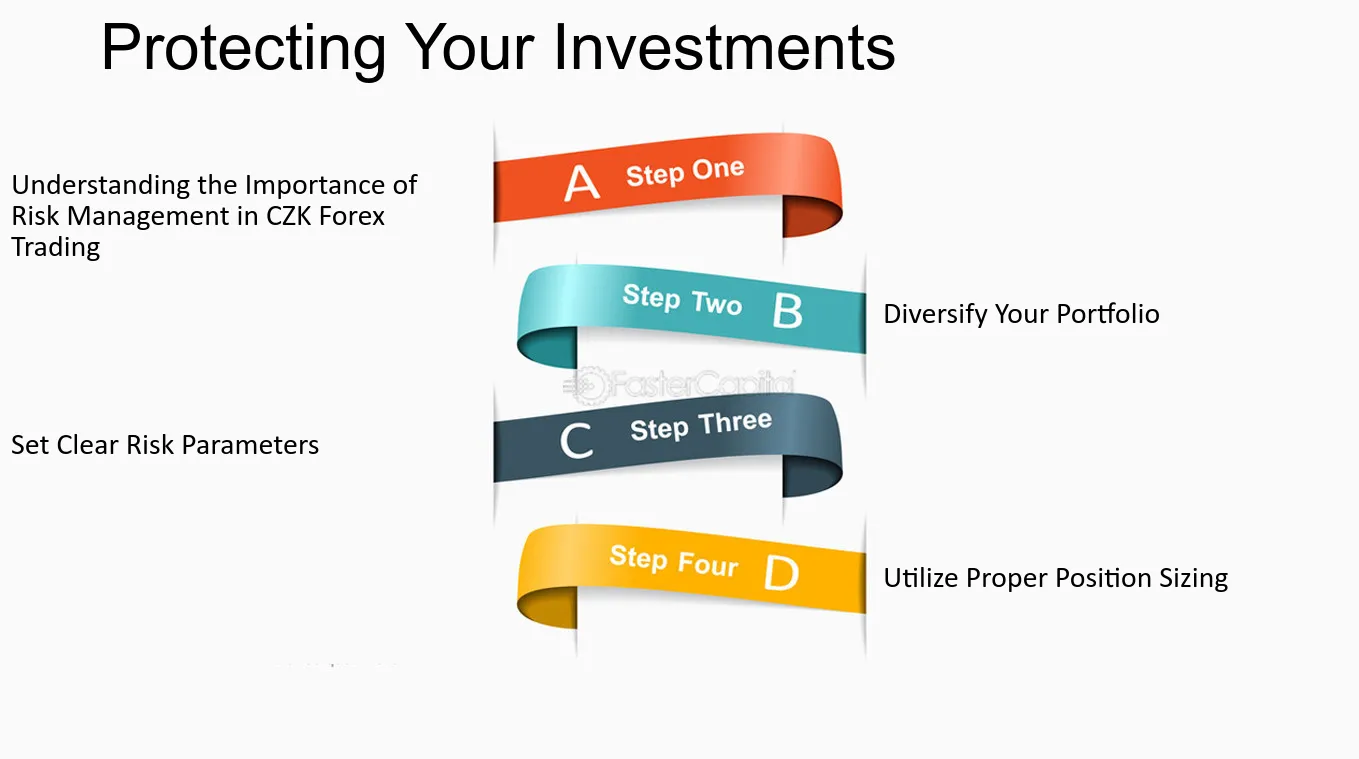 Protecting Your Investments

Understanding the Importance of Risk Management in CZK Forex Trading

A Step One

Step Two B

Diversify Your Portfolio

Set Clear Risk Parameters

C Step Three

Step Four D

Utilize Proper Position Sizing

FasterCapital